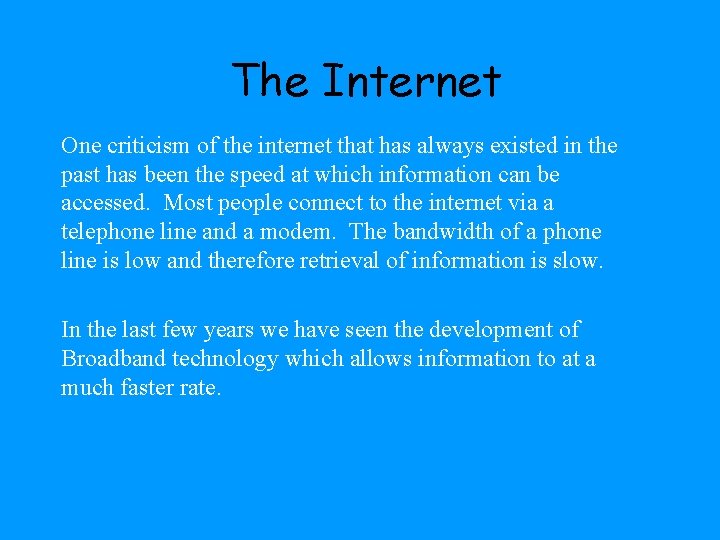 The Internet

One criticism of the internet that has always existed in the past has been the speed at which information can be accessed.  Most people connect to the internet via a telephone line and a modem.  The bandwidth of a phone line is low and therefore retrieval of information is slow.

In the last few years we have seen the development of Broadband technology which allows information to at a much faster rate.